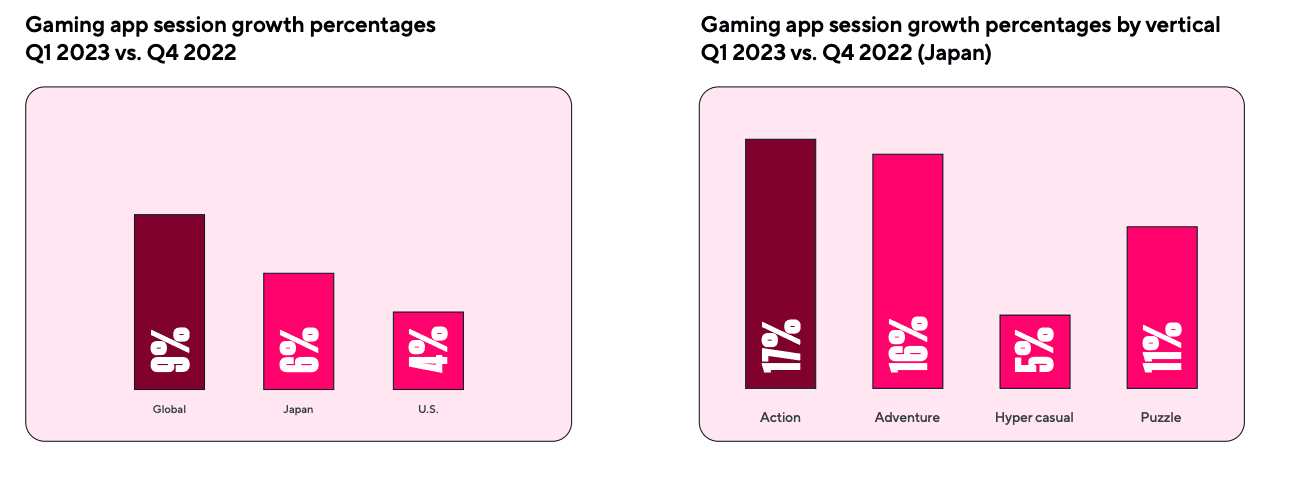 Gaming app session growth percentages
Q1 2023 vs. Q4 2022

9%
Global

6%
Japan

4%
U.S.

Gaming app session growth percentages by vertical
Q1 2023 vs. Q4 2022 (Japan)

17%
Action

16%
Adventure

5%
Hyper casual

11%
Puzzle